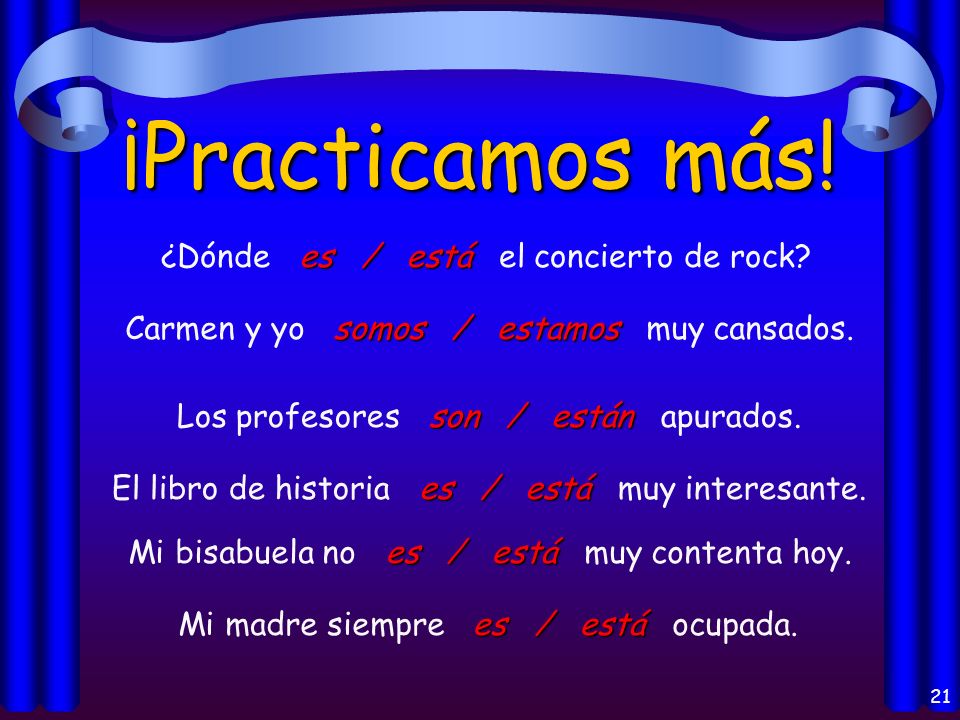 ¡Practicamos más!

¿Dónde es / está el concierto de rock?

Carmen y yo somos / estamos muy cansados.

Los profesores son / están apurados.

El libro de historia es / está muy interesante.

Mi bisabuela no es / está muy contenta hoy.

Mi madre siempre es / está ocupada.

21